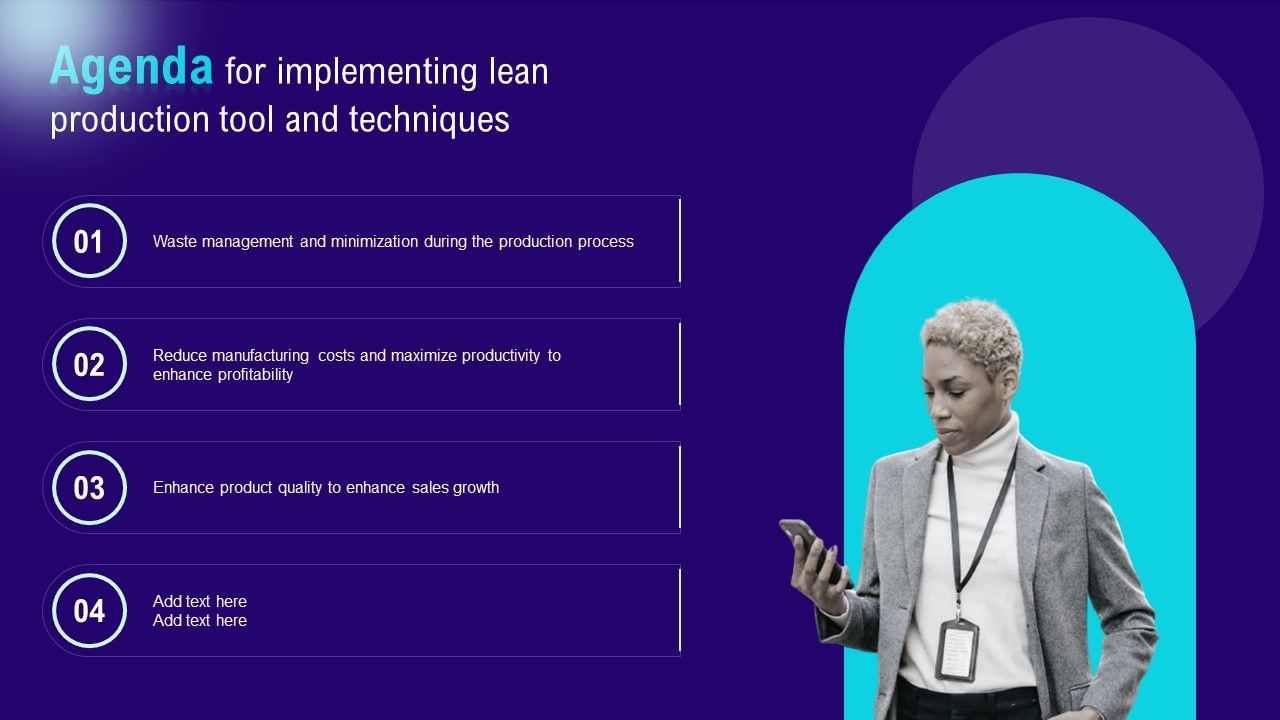 Agenda for implementing lean production tool and techniques

01
Waste management and minimization during the production process

02
Reduce manufacturing costs and maximize productivity to enhance profitability

03
Enhance product quality to enhance sales growth

04
Add text here
Add text here